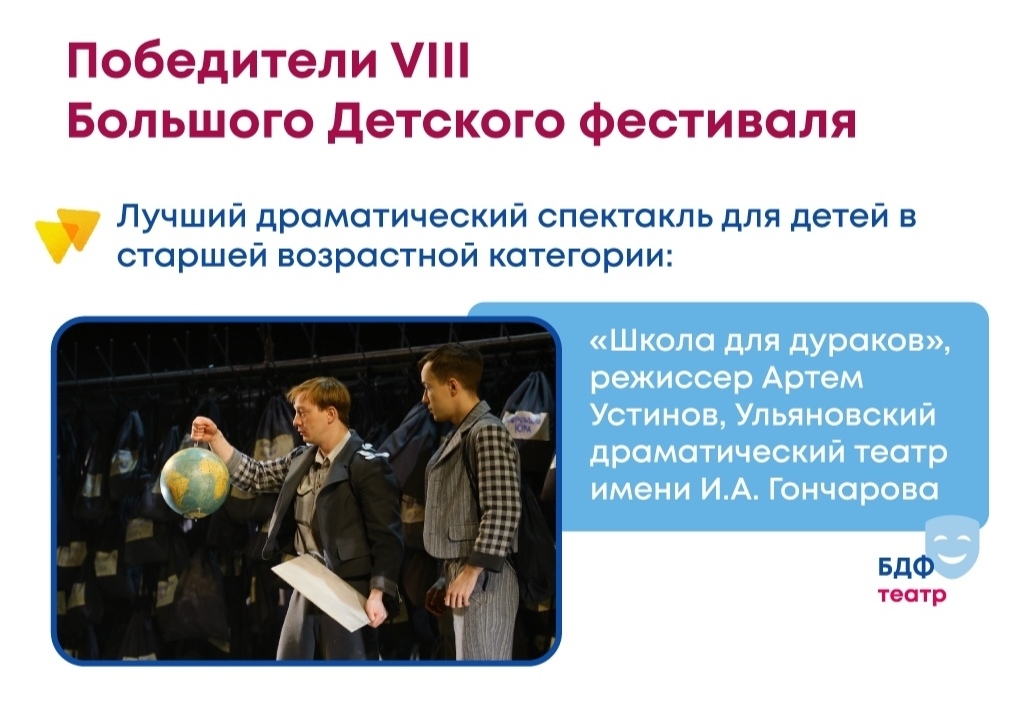 Победители VIII Большого Детского фестиваля

Лучший драматический спектакль для детей в старшей возрастной категории:

«Школа для дураков», режиссер Артем Устинов, Ульяновский драматический театр имени И.А. Гончарова

БДФ театр